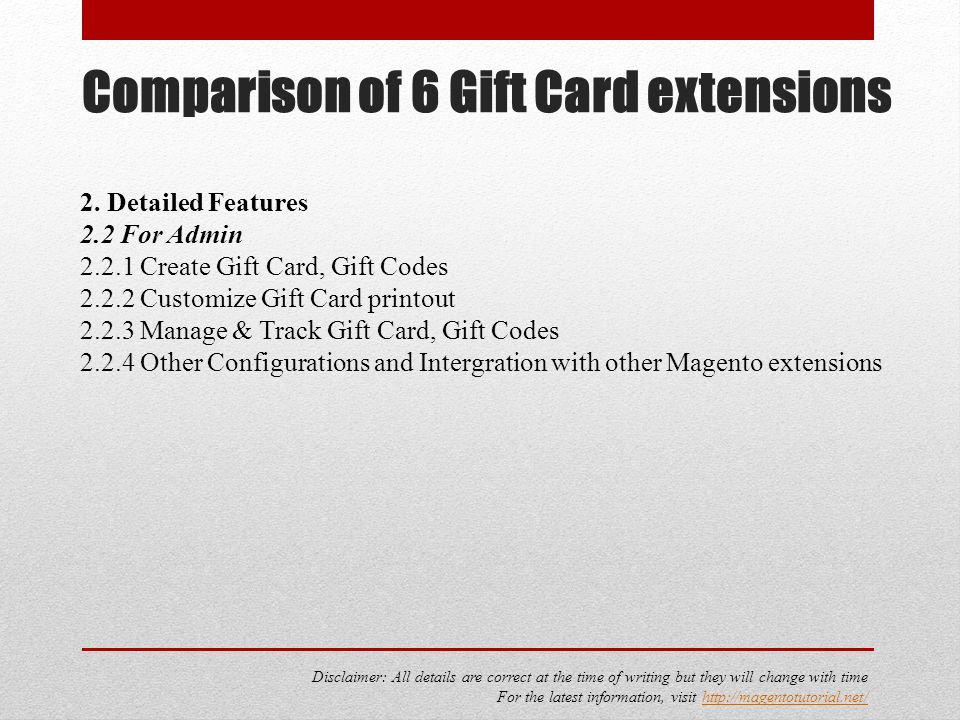 Comparison of 6 Gift Card extensions

2. Detailed Features
2.2 For Admin
2.2.1 Create Gift Card, Gift Codes
2.2.2 Customize Gift Card printout
2.2.3 Manage & Track Gift Card, Gift Codes
2.2.4 Other Configurations and Intergration with other Magento extensions

Disclaimer: All details are correct at the time of writing but they will change with time
For the latest information, visit http://magentotutorial.net/